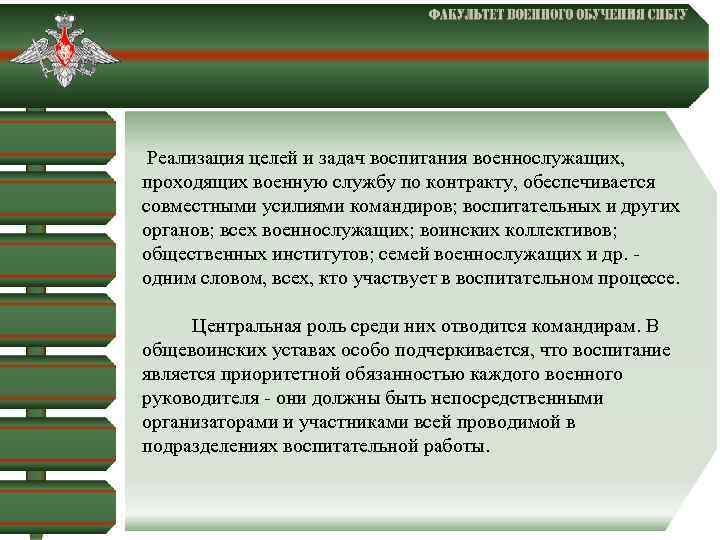 ФАКУЛЬТЕТ ВОЕННОГО ОБУЧЕНИЯ СИБГУ

Реализация целей и задач воспитания военнослужащих, проходящих военную службу по контракту, обеспечивается совместными усилиями командиров; воспитательных и других органов; всех военнослужащих; воинских коллективов; общественных институтов; семей военнослужащих и др. - одним словом, всех, кто участвует в воспитательном процессе.

Центральная роль среди них отводится командирам. В общевоинских уставах особо подчеркивается, что воспитание является приоритетной обязанностью каждого военного руководителя - они должны быть непосредственными организаторами и участниками всей проводимой в подразделениях воспитательной работы.